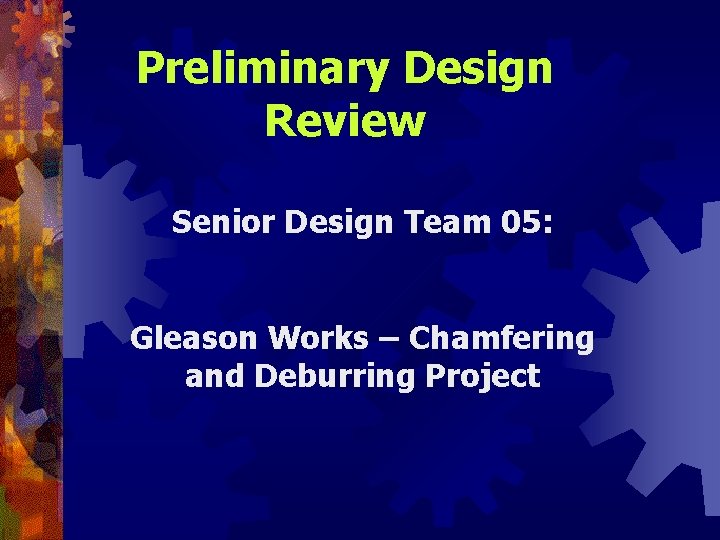 Preliminary Design Review

Senior Design Team 05:

Gleason Works – Chamfering and Deburring Project